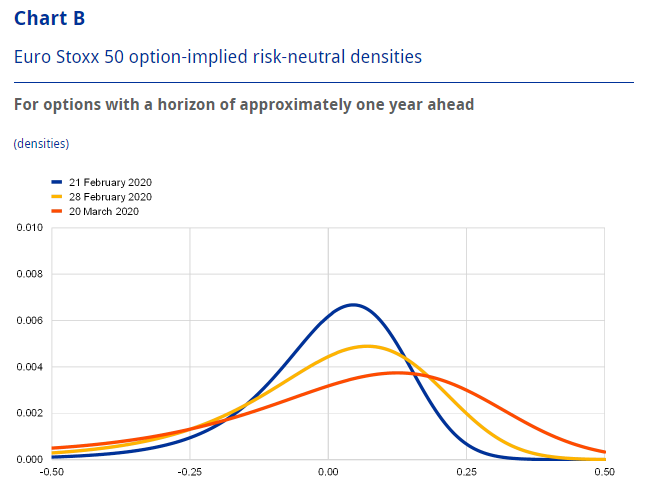 Chart B

Euro Stoxx 50 option-implied risk-neutral densities

For options with a horizon of approximately one year ahead

(densities)

21 February 2020
28 February 2020
20 March 2020

0.010
0.008
0.006
0.004
0.002
0.000

-0.50
-0.25
0.00
0.25
0.50